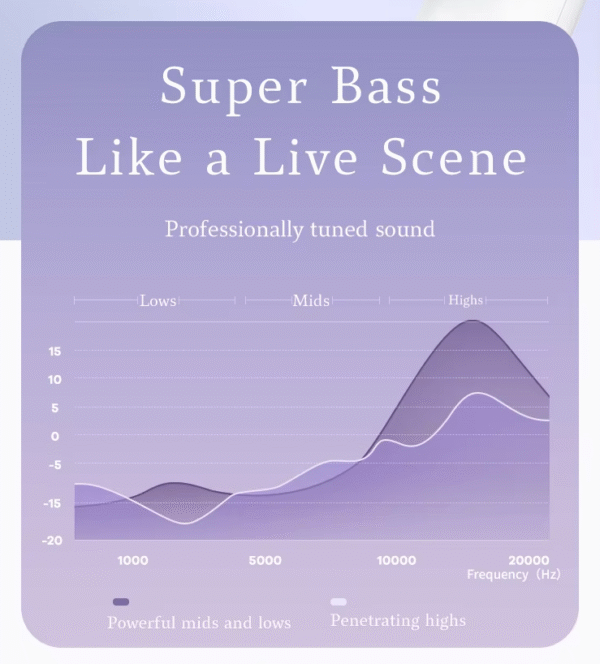 Super Bass
Like a Live Scene

Professionally tuned sound

Lows Mids Highs

15
10
5
0
-5
-15
-20

1000 5000 10000 20000
Frequency (Hz)

Powerful mids and lows
Penetrating highs